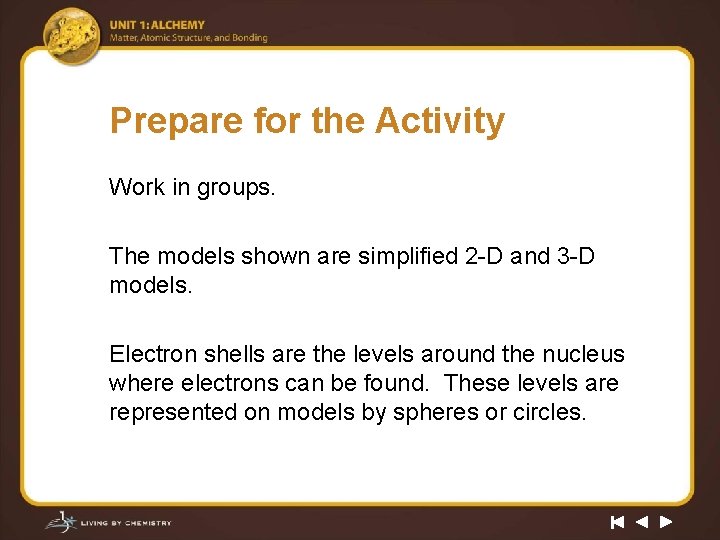 UNIT 1: ALCHEMY
Matter, Atomic Structure, and Bonding

Prepare for the Activity

Work in groups.

The models shown are simplified 2-D and 3-D models.

Electron shells are the levels around the nucleus where electrons can be found. These levels are represented on models by spheres or circles.

LIVING BY CHEMISTRY